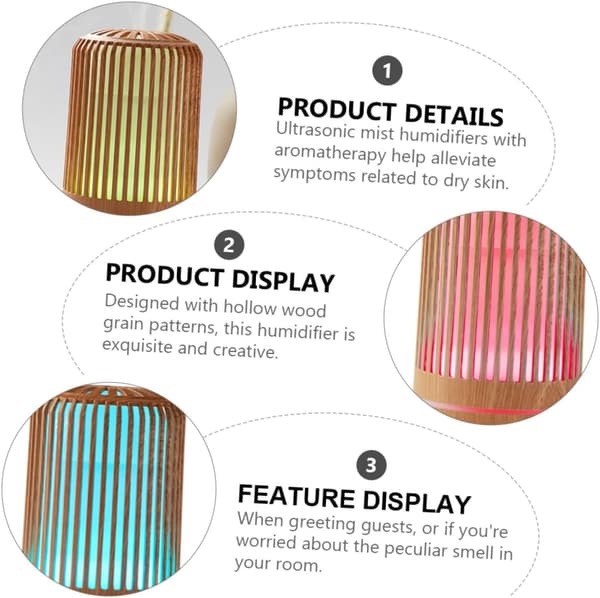 1

PRODUCT DETAILS

Ultrasonic mist humidifiers with aromatherapy help alleviate symptoms related to dry skin.

2

PRODUCT DISPLAY

Designed with hollow wood grain patterns, this humidifier is exquisite and creative.

3

FEATURE DISPLAY

When greeting guests, or if you're worried about the peculiar smell in your room.